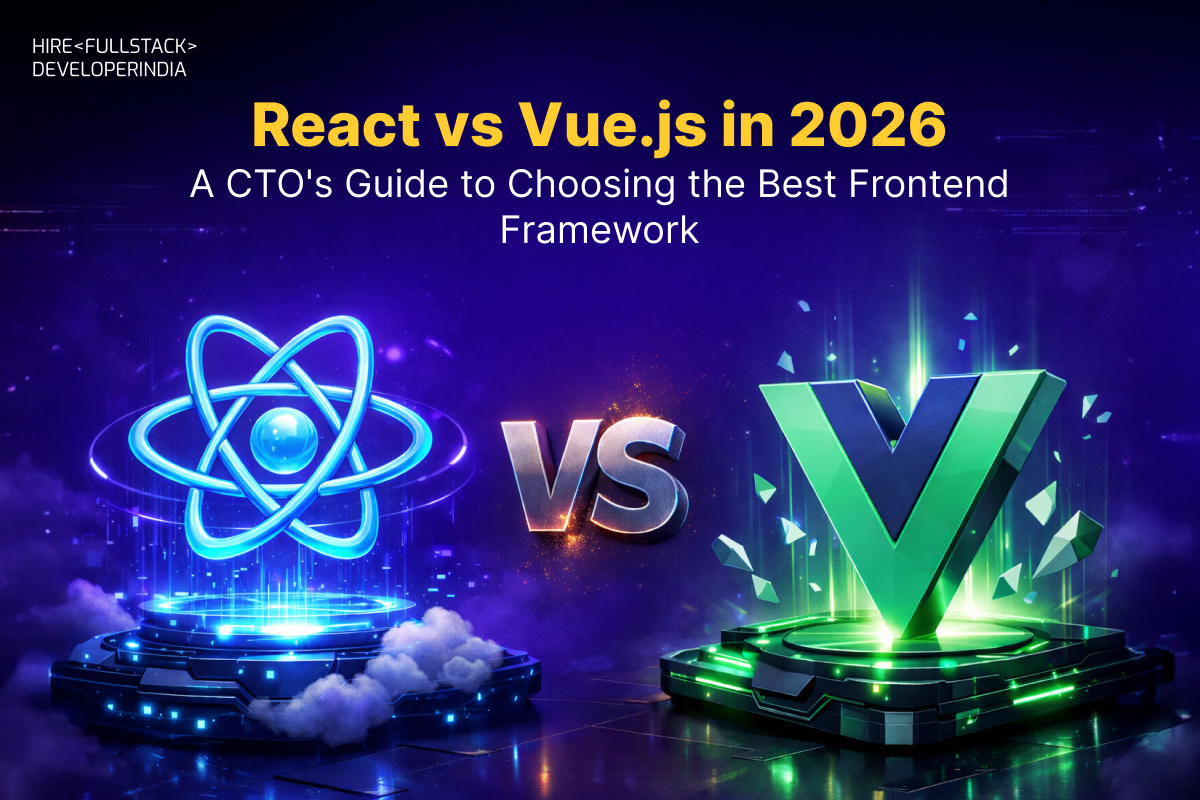 HIRE<FULLSTACK>
DEVELOPERINDIA

React vs Vue.js in 2026

A CTO's Guide to Choosing the Best Frontend Framework

VS